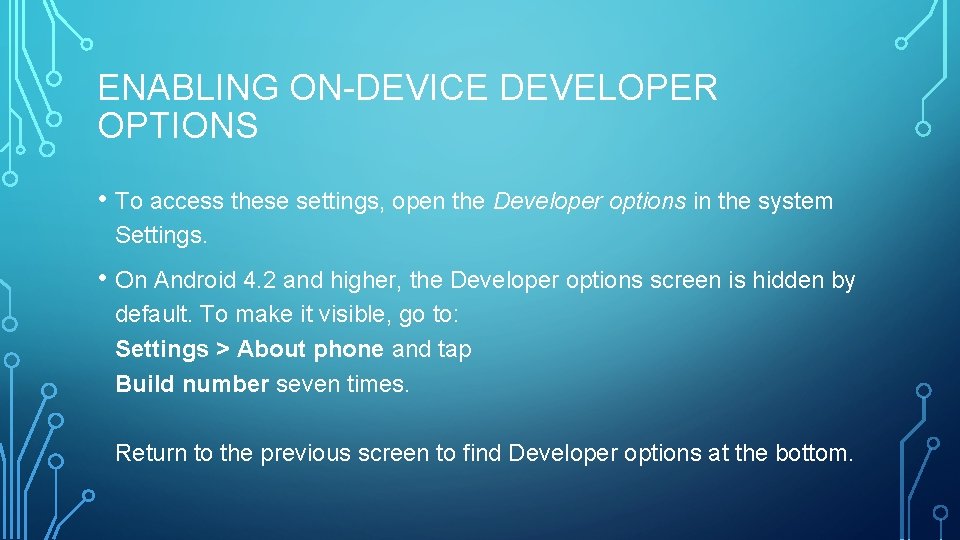 ENABLING ON-DEVICE DEVELOPER OPTIONS

• To access these settings, open the Developer options in the system Settings.

• On Android 4.2 and higher, the Developer options screen is hidden by default. To make it visible, go to:
Settings > About phone and tap
Build number seven times.

Return to the previous screen to find Developer options at the bottom.